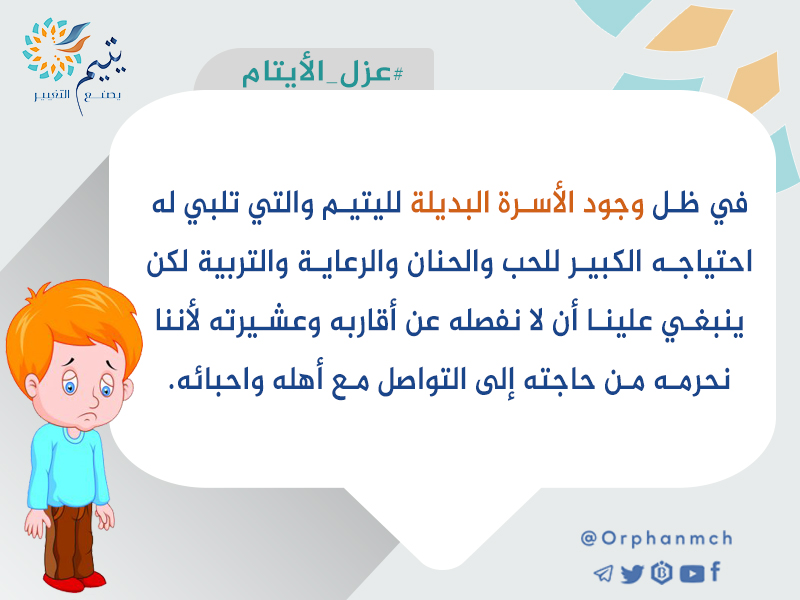 يتيم
يصنع التغيير

#عزل_الأيتام

في ظل وجود الأسرة البديلة لليتيم والتي تلبي له احتياجه الكبير للحب والحنان والرعاية والتربية لكن ينبغي علينا أن لا نفصله عن أقاربه وعشيرته لأننا نحرمه من حاجته إلى التواصل مع أهله واحبائه.

@Orphanmch